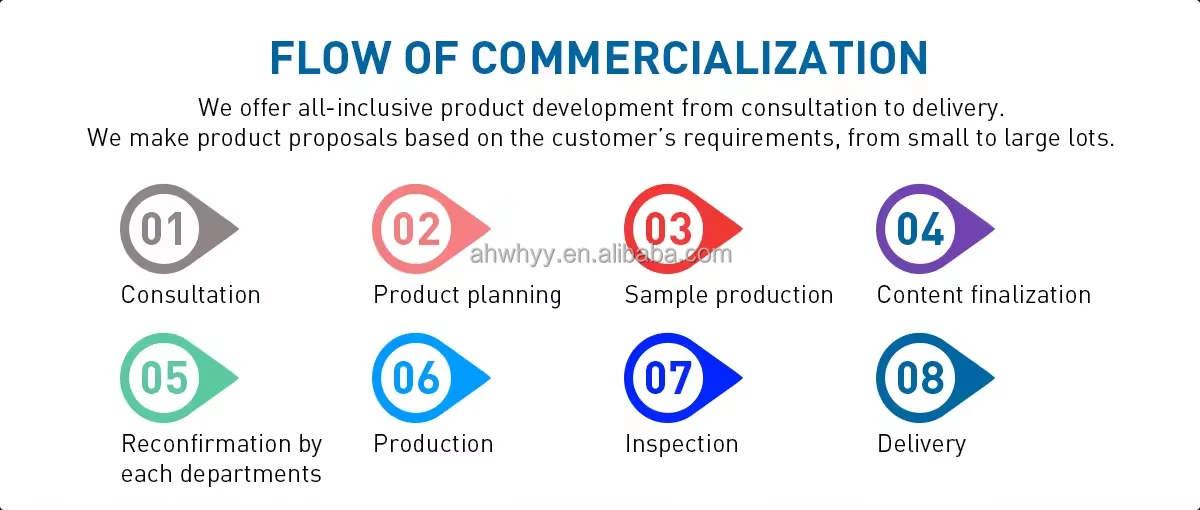 FLOW OF COMMERCIALIZATION

We offer all-inclusive product development from consultation to delivery.
We make product proposals based on the customer's requirements, from small to large lots.

01
Consultation

02
Product planning

03
Sample production

ahwhyy.en.alibaba.com

04
Content finalization

05
Reconfirmation by each departments

06
Production

07
Inspection

08
Delivery